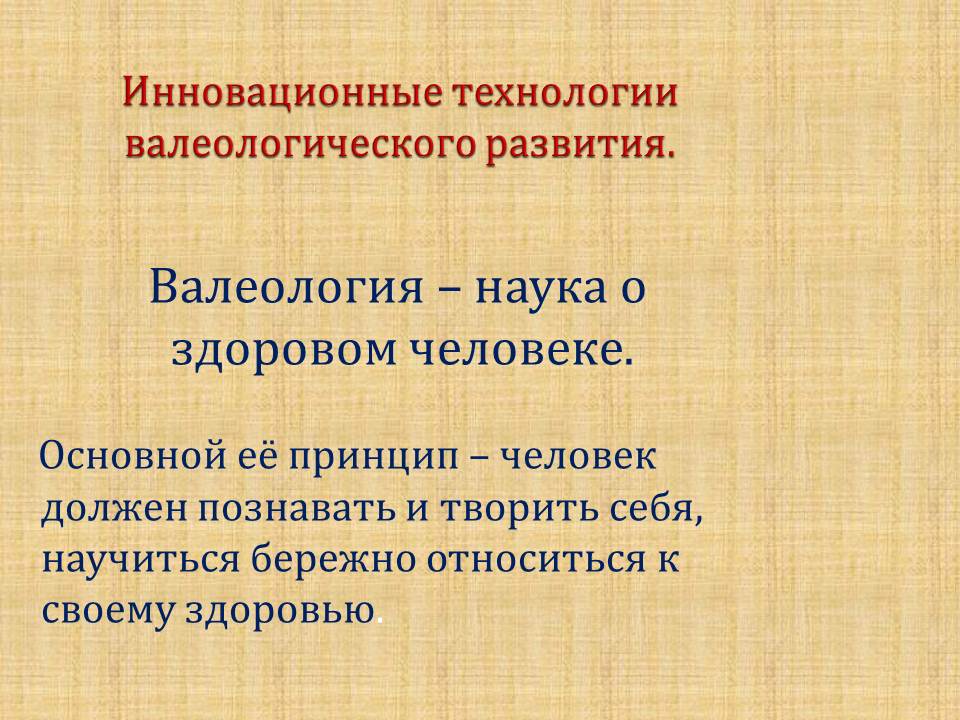 Инновационные технологии валеологического развития.

Валеология – наука о здоровом человеке.

Основной её принцип – человек должен познавать и творить себя, научиться бережно относиться к своему здоровью.